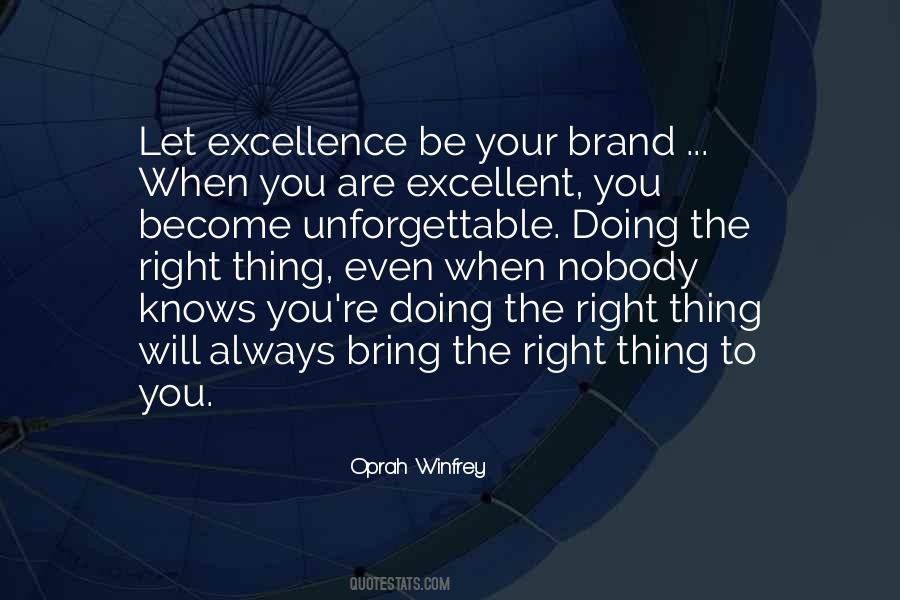 Let excellence be your brand ... When you are excellent, you become unforgettable. Doing the right thing, even when nobody knows you're doing the right thing will always bring the right thing to you.

Oprah Winfrey

QUOTESTATS.COM